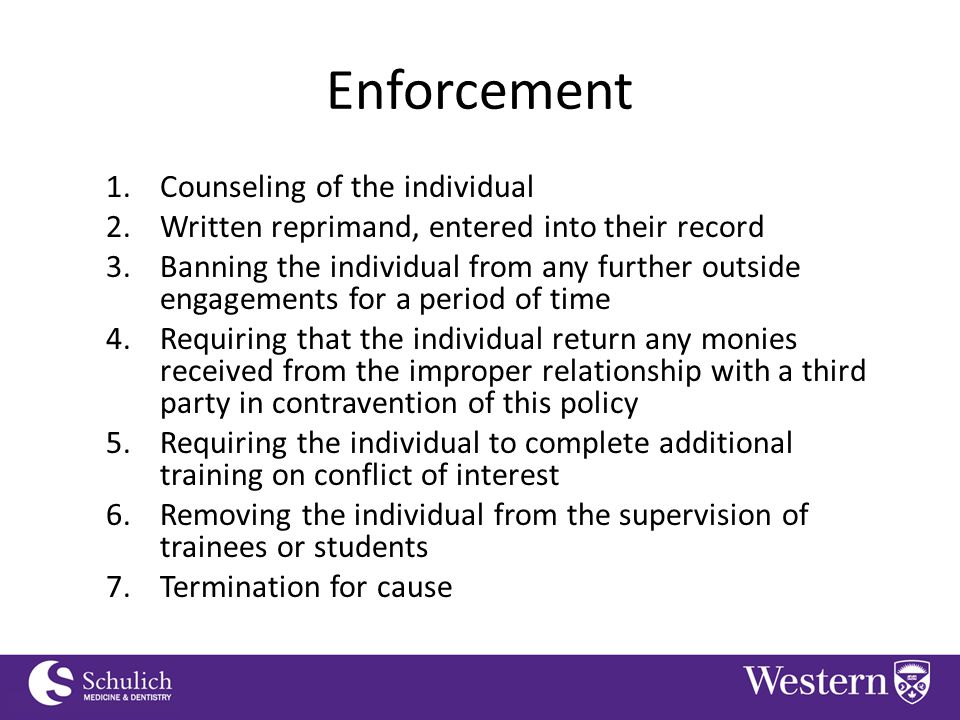 Enforcement

1. Counseling of the individual
2. Written reprimand, entered into their record
3. Banning the individual from any further outside engagements for a period of time
4. Requiring that the individual return any monies received from the improper relationship with a third party in contravention of this policy
5. Requiring the individual to complete additional training on conflict of interest
6. Removing the individual from the supervision of trainees or students
7. Termination for cause

Schulich
MEDICINE & DENTISTRY

Western